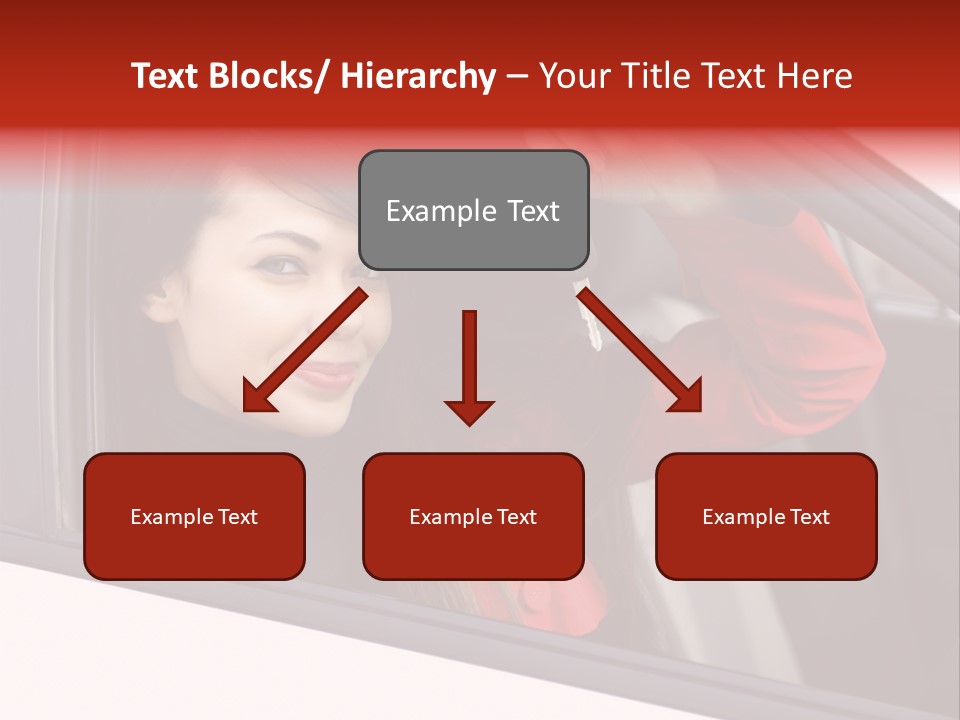 Text Blocks/ Hierarchy – Your Title Text Here

Example Text

Example Text

Example Text

Example Text